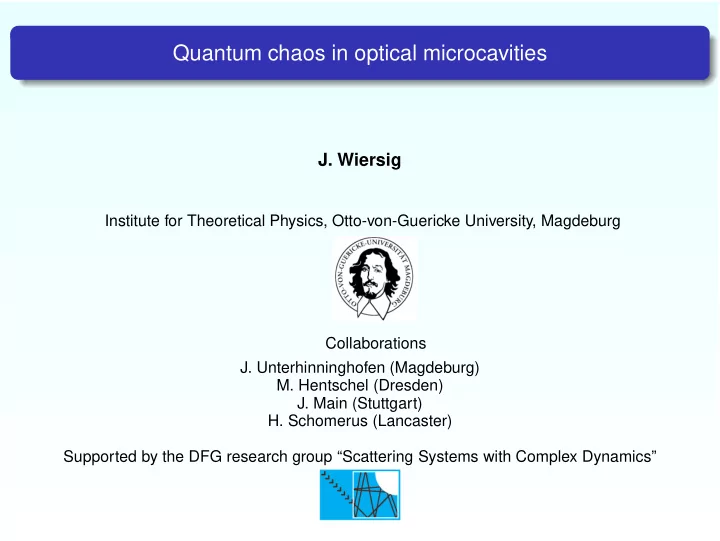 Quantum chaos in optical microcavities

J. Wiersig

Institute for Theoretical Physics, Otto-von-Guericke University, Magdeburg

OTTO-VON-GUERICKE-UNIVERSITÄT MAGDEBURG

Collaborations
J. Unterhinninghofen (Magdeburg)
M. Hentschel (Dresden)
J. Main (Stuttgart)
H. Schomerus (Lancaster)

Supported by the DFG research group “Scattering Systems with Complex Dynamics”